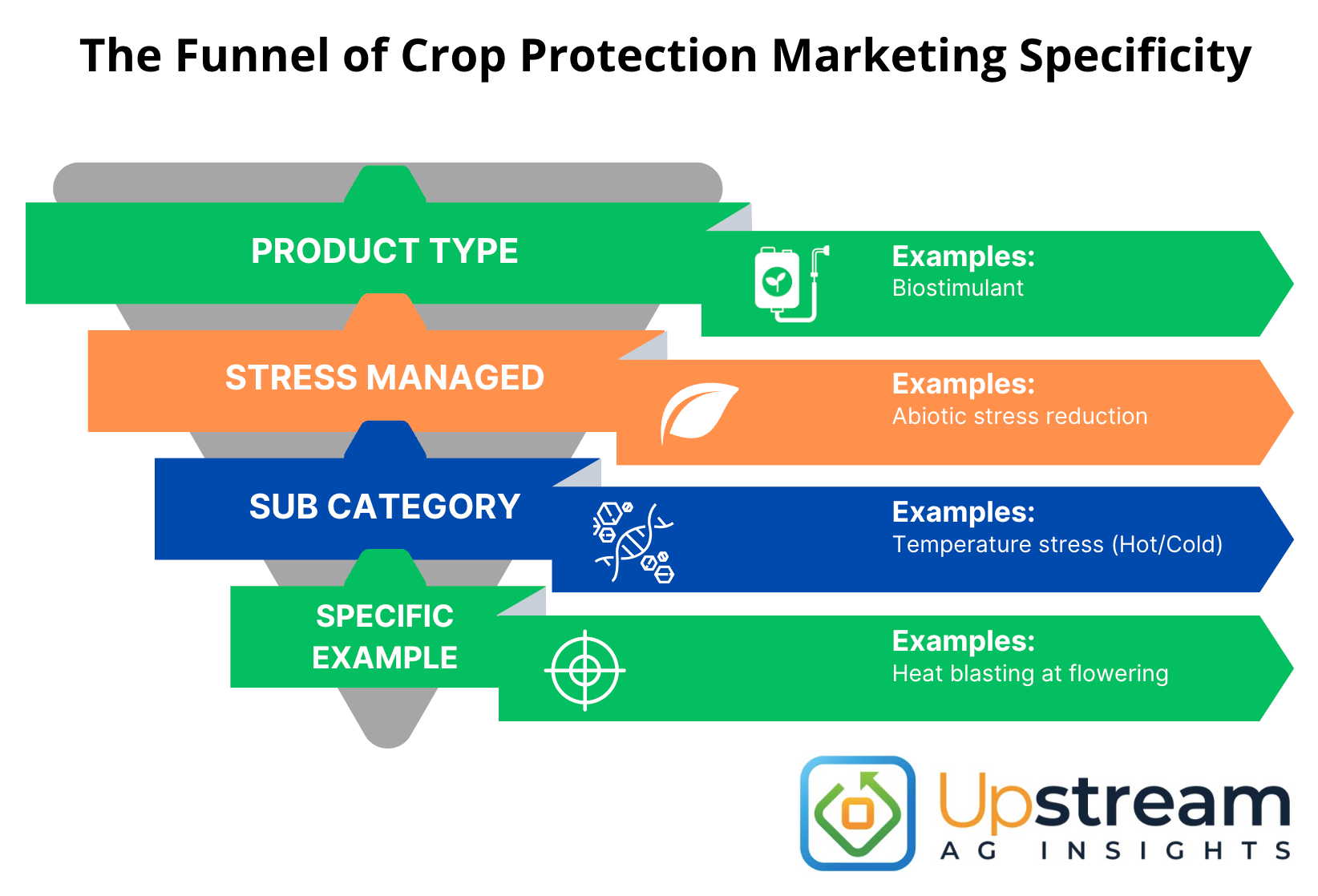 The Funnel of Crop Protection Marketing Specificity

PRODUCT TYPE

Examples:
Biostimulant

STRESS MANAGED

Examples:
Abiotic stress reduction

SUB CATEGORY

Examples:
Temperature stress (Hot/Cold)

SPECIFIC EXAMPLE

Examples:
Heat blasting at flowering

Upstream
AG INSIGHTS